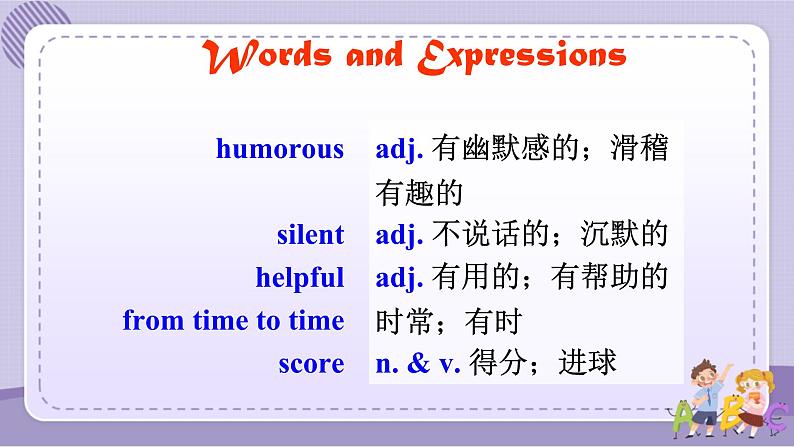 Words and Expressions

| | |
|---|---|
| humorous | adj. 有幽默感的；滑稽有趣的 |
| silent | adj. 不说话的；沉默的 |
| helpful | adj. 有用的；有帮助的 |
| from time to time | 时常；有时 |
| score | n. & v. 得分；进球 |

ABC